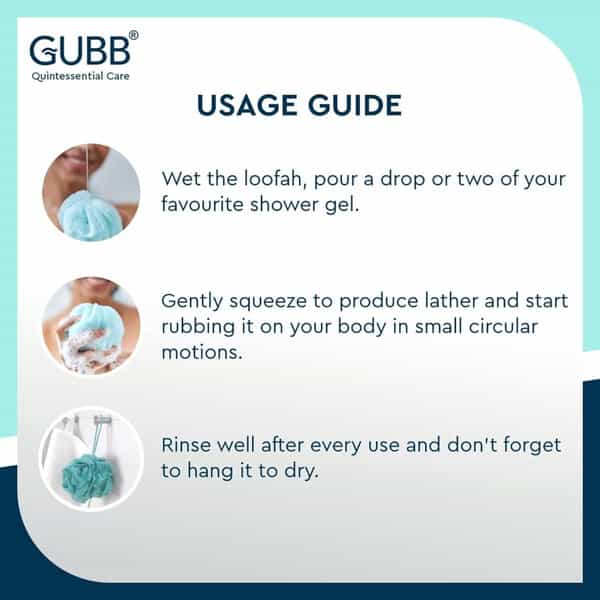 GUBB®
Quintessential Care

USAGE GUIDE

Wet the loofah, pour a drop or two of your favourite shower gel.

Gently squeeze to produce lather and start rubbing it on your body in small circular motions.

Rinse well after every use and don't forget to hang it to dry.